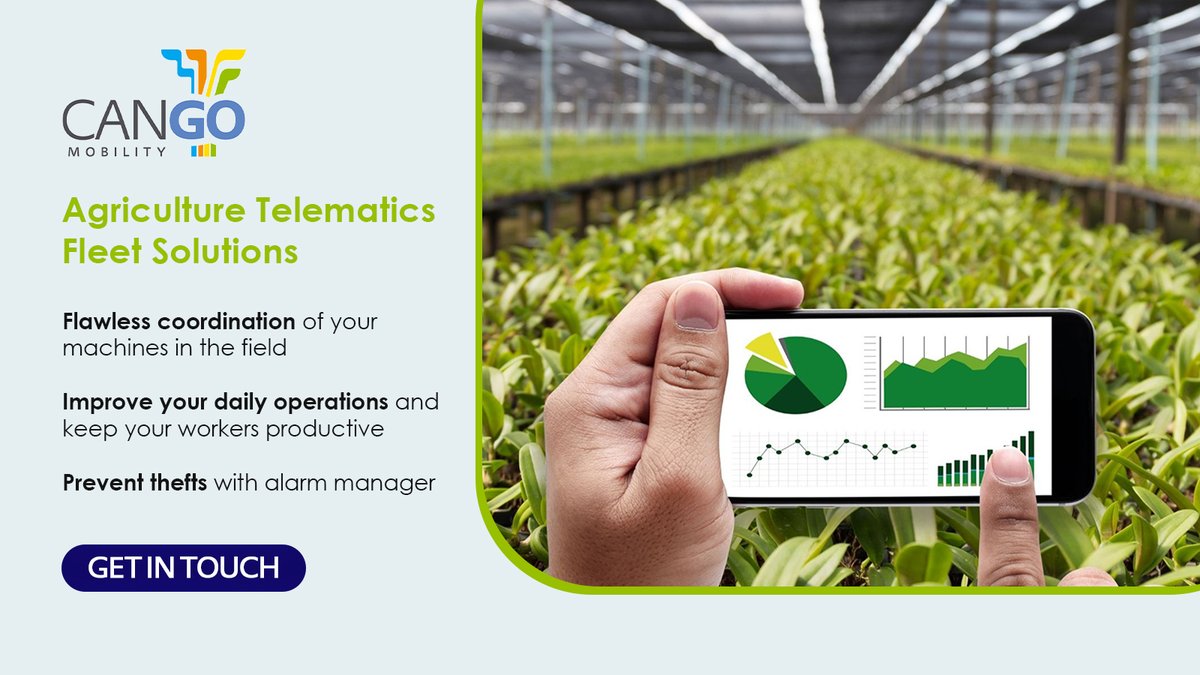 CANGO
MOBILITY

Agriculture Telematics Fleet Solutions

Flawless coordination of your machines in the field

Improve your daily operations and keep your workers productive

Prevent thefts with alarm manager

GET IN TOUCH